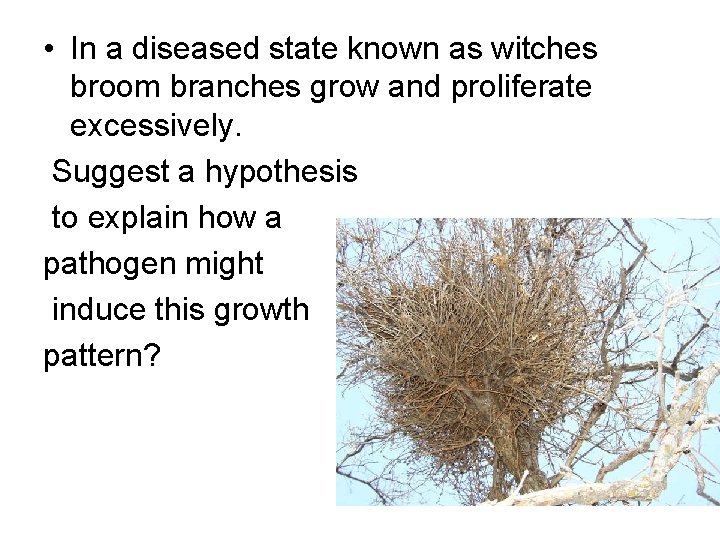 • In a diseased state known as witches broom branches grow and proliferate excessively.

Suggest a hypothesis to explain how a pathogen might induce this growth pattern?